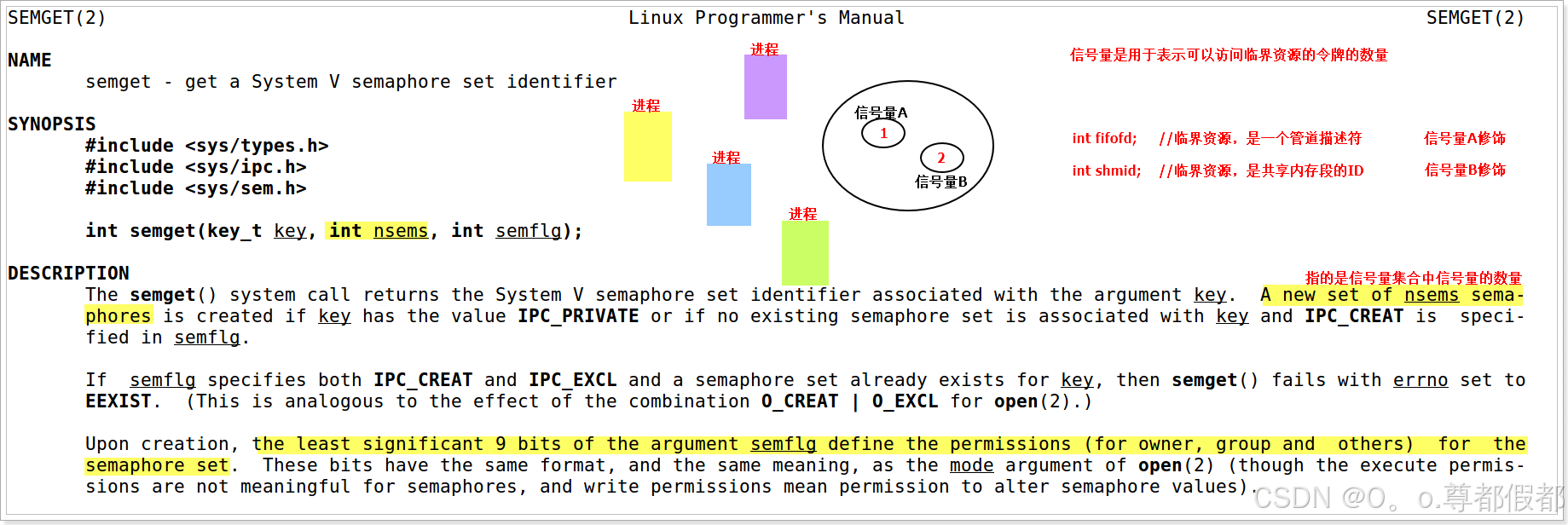 SEMGET(2) Linux Programmer's Manual SEMGET(2)

NAME
semget - get a System V semaphore set identifier

SYNOPSIS
#include <sys/types.h>
#include <sys/ipc.h>
#include <sys/sem.h>

int semget(key_t key, int nsems, int semflg);

进程

进程

进程

进程

信号量A
1
2
信号量B

信号量是用于表示可以访问临界资源的令牌的数量

int fifofd; //临界资源，是一个管道描述符 信号量A修饰

int shmid; //临界资源，是共享内存段的ID 信号量B修饰

指的是信号量集合中信号量的数量

DESCRIPTION
The semget() system call returns the System V semaphore set identifier associated with the argument key. A new set of nsems semaphores is created if key has the value IPC_PRIVATE or if no existing semaphore set is associated with key and IPC_CREAT is specified in semflg.

If semflg specifies both IPC_CREAT and IPC_EXCL and a semaphore set already exists for key, then semget() fails with errno set to EEXIST. (This is analogous to the effect of the combination O_CREAT | O_EXCL for open(2).)

Upon creation, the least significant 9 bits of the argument semflg define the permissions (for owner, group and others) for the semaphore set. These bits have the same format, and the same meaning, as the mode argument of open(2) (though the execute permissions are not meaningful for semaphores, and write permissions mean permission to alter semaphore values).

CSDN @O。o.尊都假都